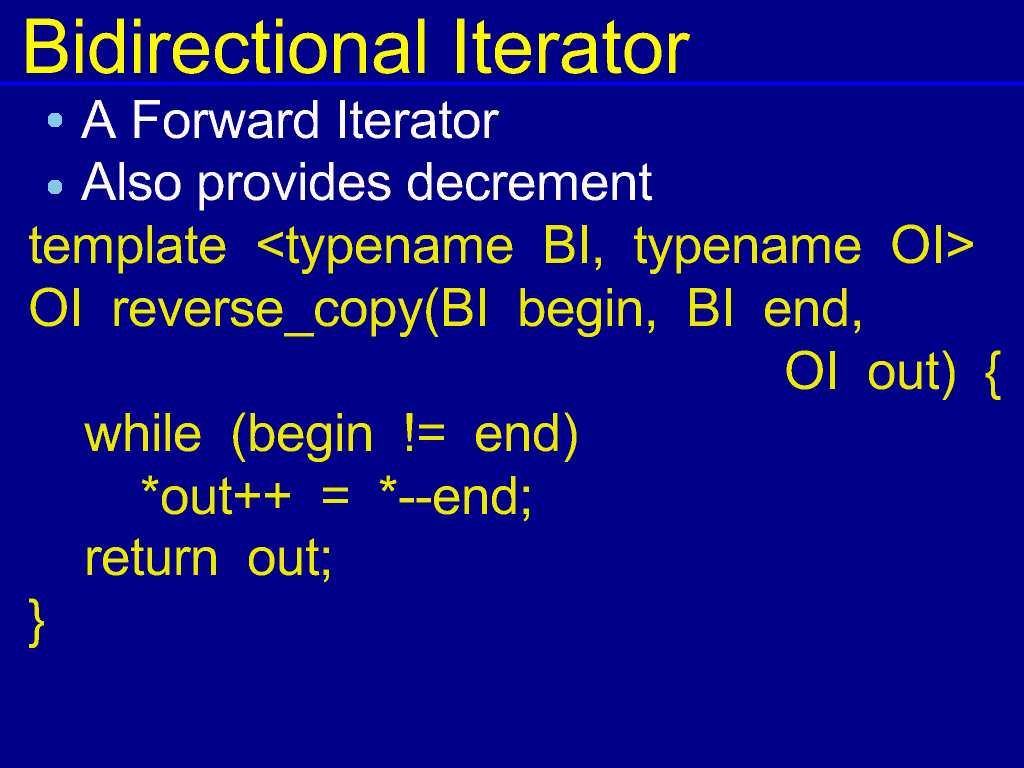 Bidirectional Iterator

• A Forward Iterator
• Also provides decrement

template <typename BI, typename OI>
OI reverse_copy(BI begin, BI end,
OI out) {
while (begin != end)
*out++ = *--end;
return out;
}